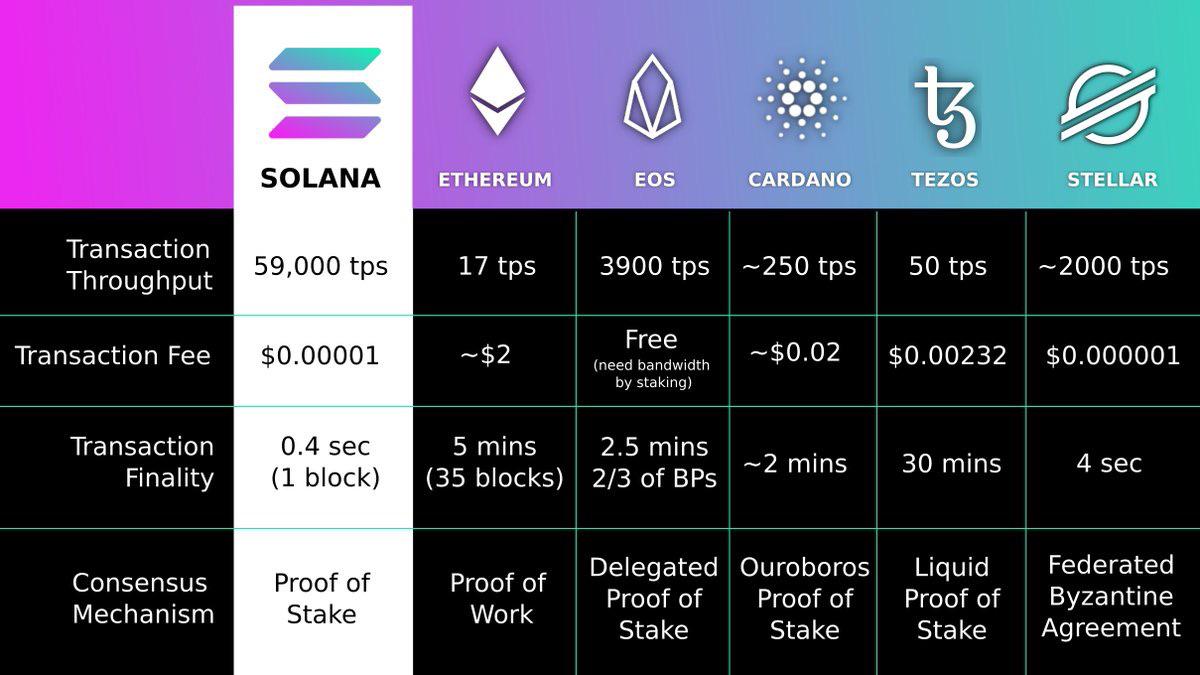 | | SOLANA | ETHEREUM | EOS | CARDANO | TEZOS | STELLAR |
|---|---|---|---|---|---|---|
| Transaction Throughput | 59,000 tps | 17 tps | 3900 tps | ~250 tps | 50 tps | ~2000 tps |
| Transaction Fee | $0.00001 | ~$2 | Free (need bandwidth by staking) | ~$0.02 | $0.00232 | $0.000001 |
| Transaction Finality | 0.4 sec (1 block) | 5 mins (35 blocks) | 2.5 mins 2/3 of BPs | ~2 mins | 30 mins | 4 sec |
| Consensus Mechanism | Proof of Stake | Proof of Work | Delegated Proof of Stake | Ouroboros Proof of Stake | Liquid Proof of Stake | Federated Byzantine Agreement |